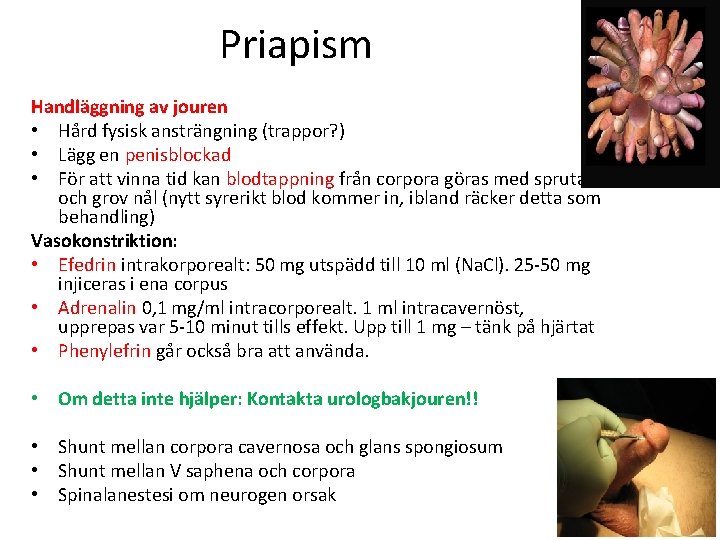 Priapism

Handläggning av jouren
• Hård fysisk ansträngning (trappor?)
• Lägg en penisblockad
• För att vinna tid kan blodtappning från corpora göras med spruta och grov nål (nytt syrerikt blod kommer in, ibland räcker detta som behandling)

Vasokonstriktion:
• Efedrin intrakorporealt: 50 mg utspädd till 10 ml (NaCl). 25-50 mg injiceras i ena corpus
• Adrenalin 0,1 mg/ml intracorporealt. 1 ml intracavernöst, upprepas var 5-10 minut tills effekt. Upp till 1 mg – tänk på hjärtat
• Phenylefrin går också bra att använda.

• Om detta inte hjälper: Kontakta urologbakjouren!!

• Shunt mellan corpora cavernosa och glans spongiosum
• Shunt mellan V saphena och corpora
• Spinalanestesi om neurogen orsak